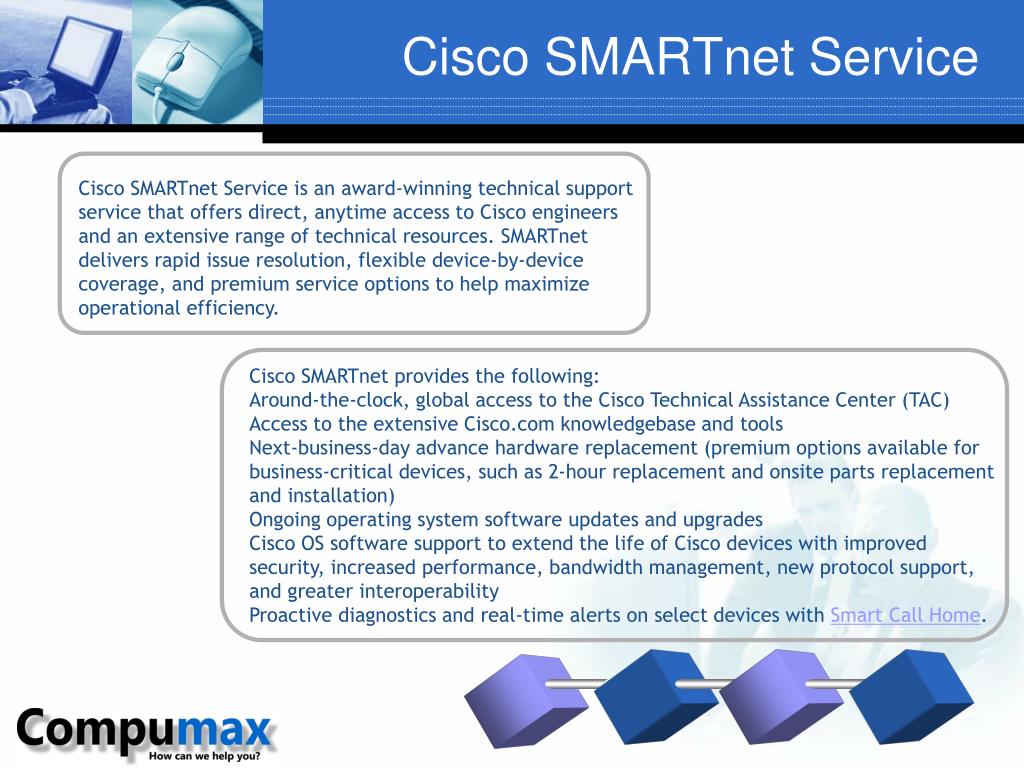 Cisco SMARTnet Service

Cisco SMARTnet Service is an award-winning technical support service that offers direct, anytime access to Cisco engineers and an extensive range of technical resources. SMARTnet delivers rapid issue resolution, flexible device-by-device coverage, and premium service options to help maximize operational efficiency.

Cisco SMARTnet provides the following:
Around-the-clock, global access to the Cisco Technical Assistance Center (TAC)
Access to the extensive Cisco.com knowledgebase and tools
Next-business-day advance hardware replacement (premium options available for business-critical devices, such as 2-hour replacement and onsite parts replacement and installation)
Ongoing operating system software updates and upgrades
Cisco OS software support to extend the life of Cisco devices with improved security, increased performance, bandwidth management, new protocol support, and greater interoperability
Proactive diagnostics and real-time alerts on select devices with Smart Call Home.

Compumax
How can we help you?